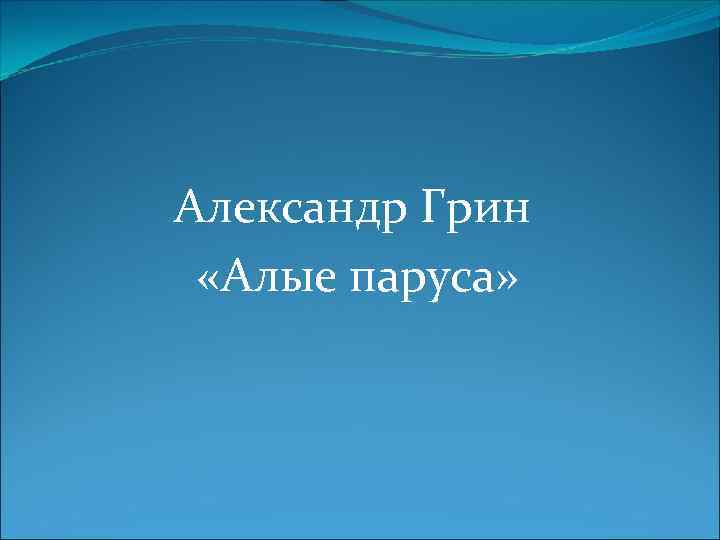 Александр Грин
«Алые паруса»